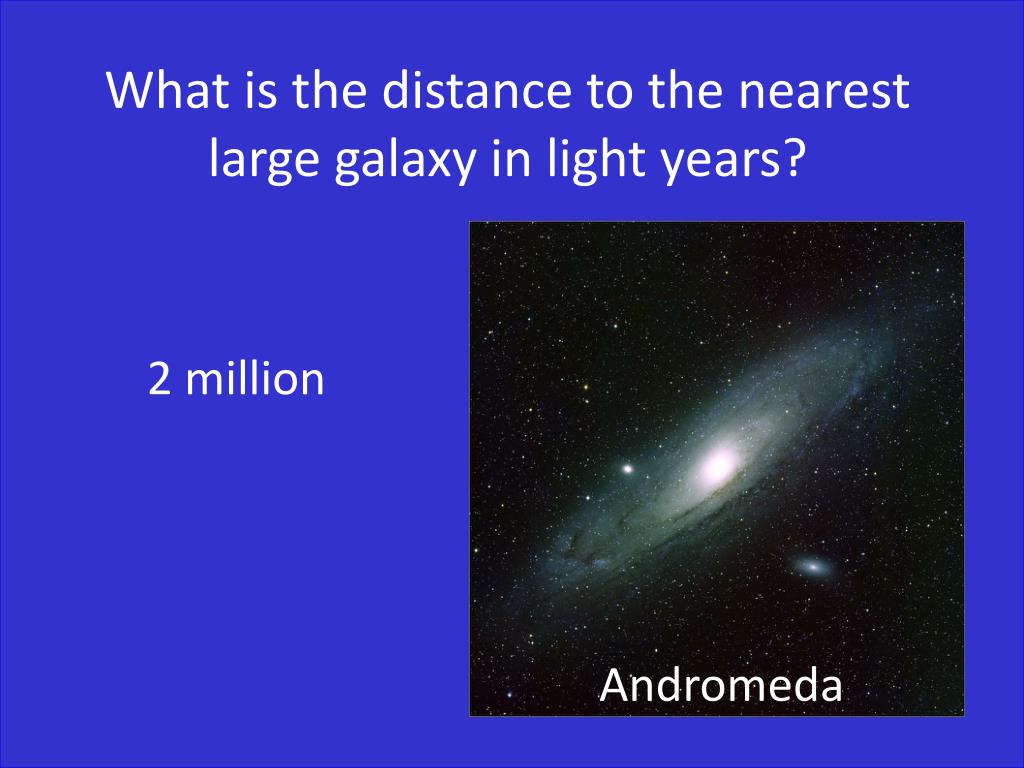 What is the distance to the nearest large galaxy in light years?

2 million

Andromeda